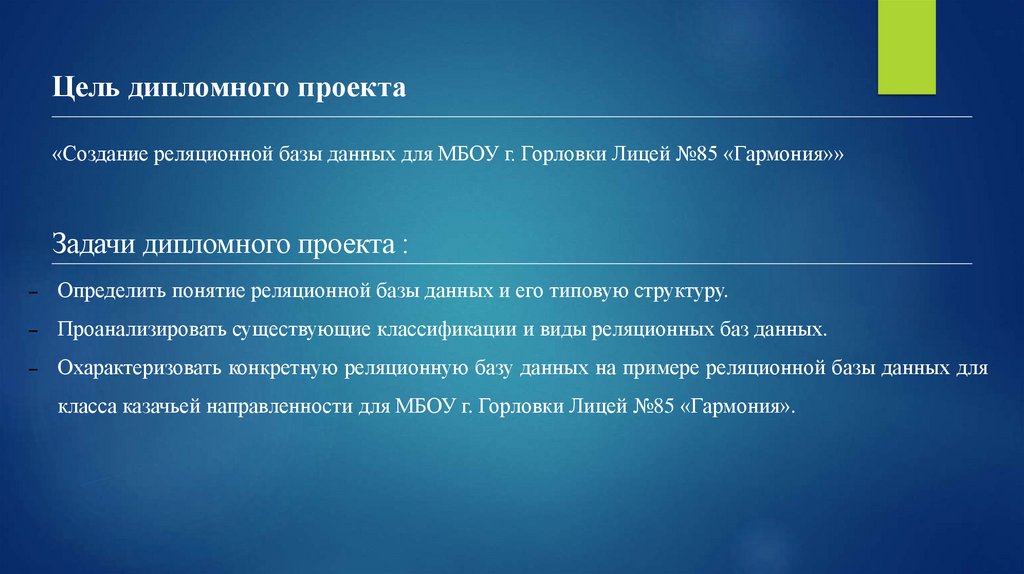 Цель дипломного проекта

«Создание реляционной базы данных для МБОУ г. Горловки Лицей №85 «Гармония»»

Задачи дипломного проекта :

– Определить понятие реляционной базы данных и его типовую структуру.

– Проанализировать существующие классификации и виды реляционных баз данных.

– Охарактеризовать конкретную реляционную базу данных на примере реляционной базы данных для класса казачьей направленности для МБОУ г. Горловки Лицей №85 «Гармония».